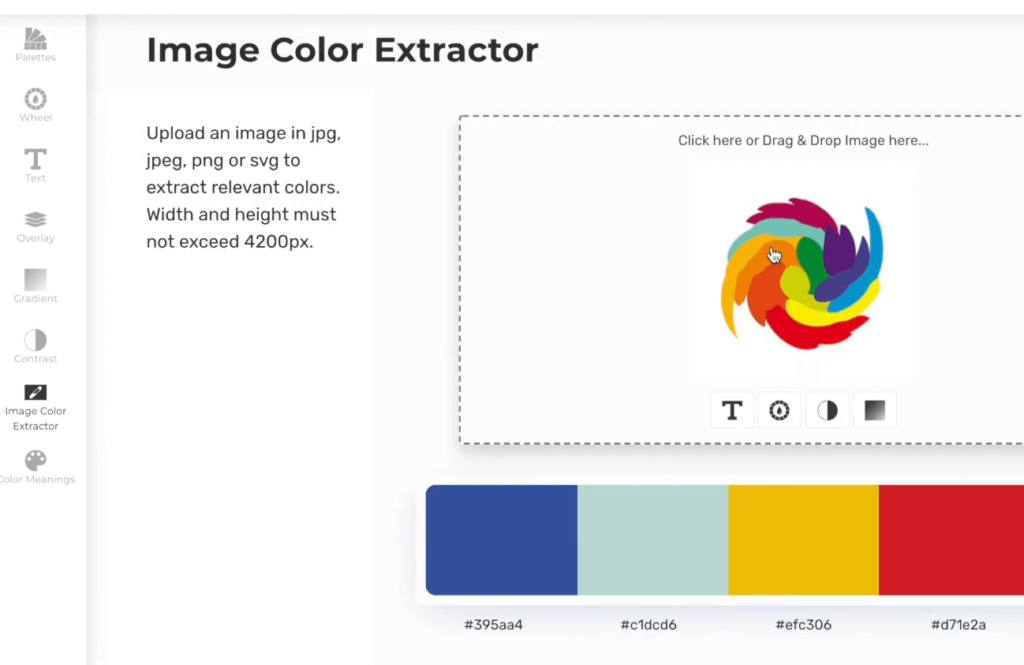 Palettes
Wheel
Text
Overlay
Gradient
Contrast
Image Color Extractor
Color Meanings

Image Color Extractor

Upload an image in jpg, jpeg, png or svg to extract relevant colors. Width and height must not exceed 4200px.

Click here or Drag & Drop Image here...

#395aa4
#c1dcd6
#efc306
#d71e2a